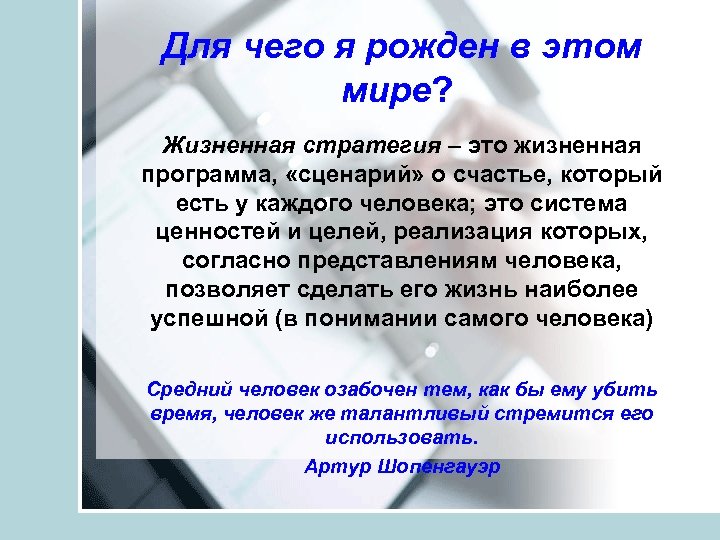 Для чего я рожден в этом мире?

Жизненная стратегия – это жизненная программа, «сценарий» о счастье, который есть у каждого человека; это система ценностей и целей, реализация которых, согласно представлениям человека, позволяет сделать его жизнь наиболее успешной (в понимании самого человека)

Средний человек озабочен тем, как бы ему убить время, человек же талантливый стремится его использовать.

Артур Шопенгауэр